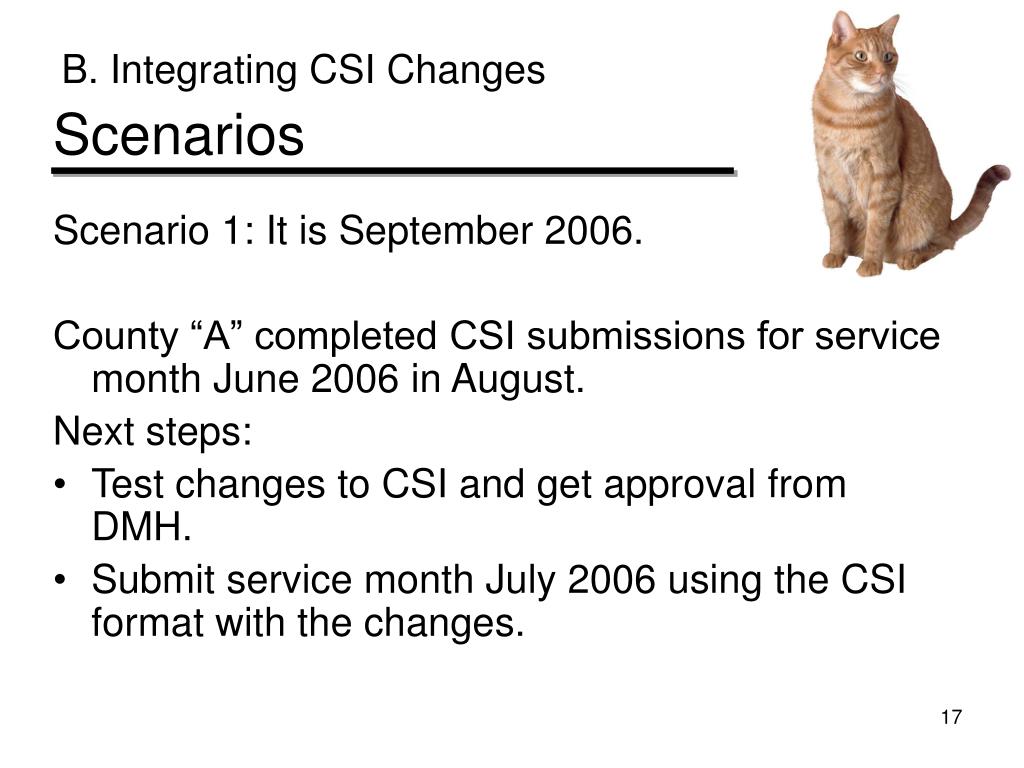 B. Integrating CSI Changes
Scenarios

Scenario 1: It is September 2006.

County “A” completed CSI submissions for service month June 2006 in August.

Next steps:

• Test changes to CSI and get approval from DMH.
• Submit service month July 2006 using the CSI format with the changes.

17